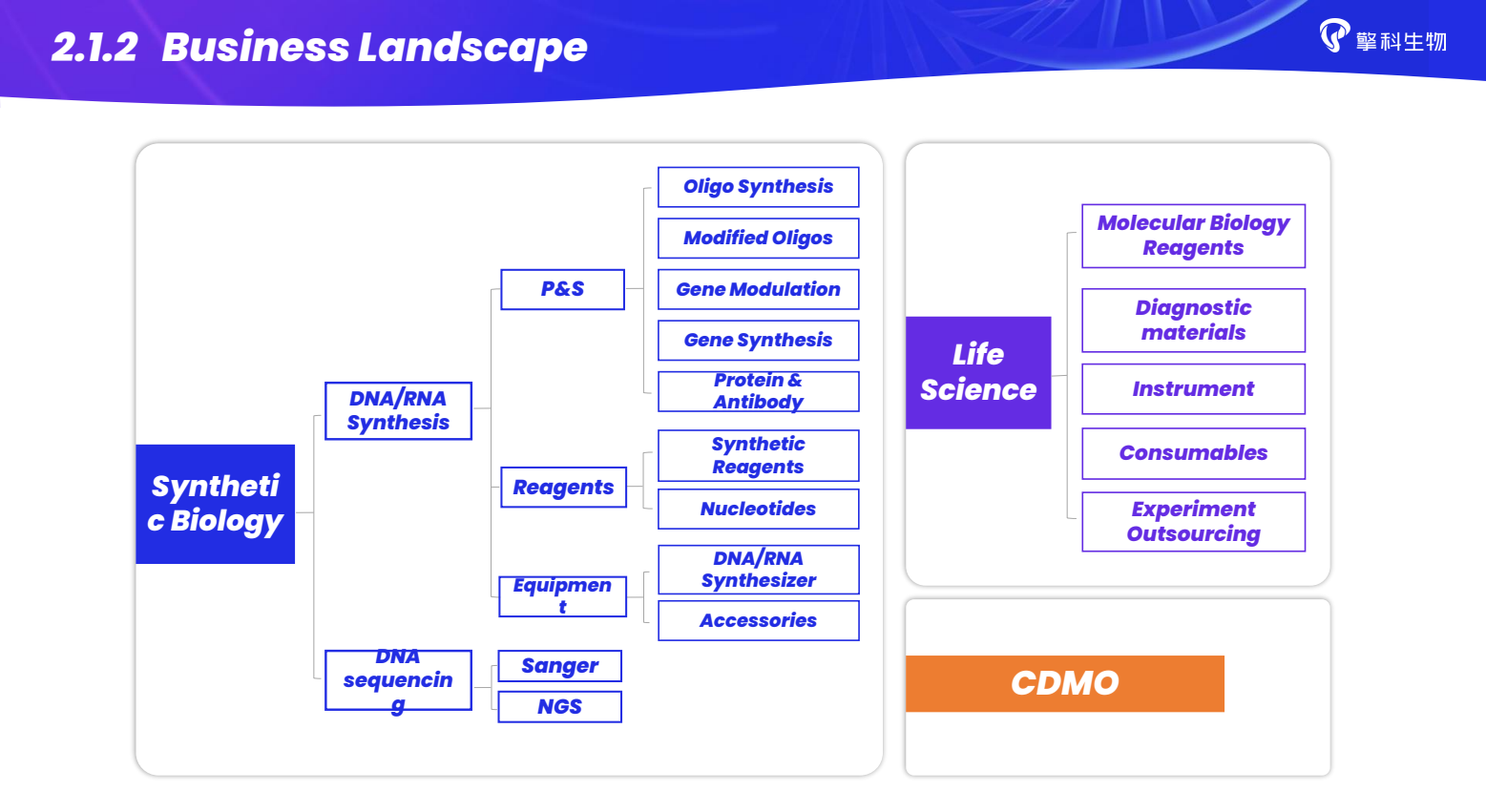 2.1.2 Business Landscape

擎科生物

Syntheti c Biology

DNA/RNA Synthesis

P&S

Oligo Synthesis

Modified Oligos

Gene Modulation

Gene Synthesis

Protein & Antibody

Reagents

Synthetic Reagents

Nucleotides

Equipmen t

DNA/RNA Synthesizer

Accessories

DNA sequencin g

Sanger

NGS

Life Science

Molecular Biology Reagents

Diagnostic materials

Instrument

Consumables

Experiment Outsourcing

CDMO